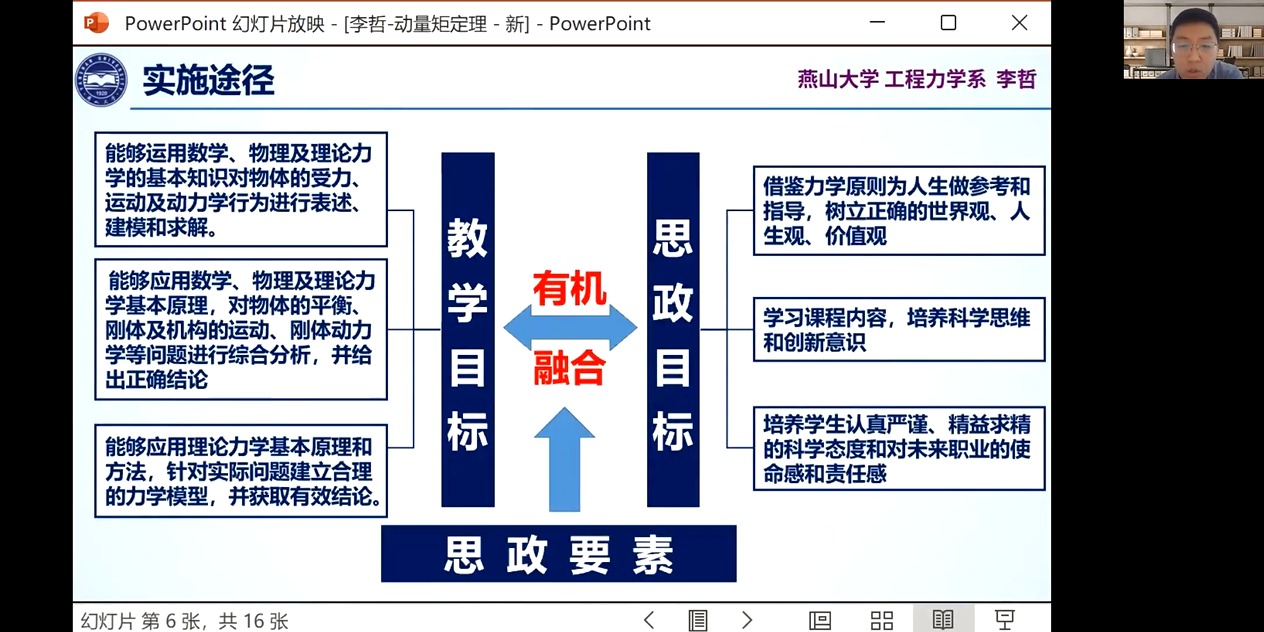 PowerPoint 幻灯片放映 - [李哲-动量矩定理 - 新] - PowerPoint

实施途径

燕山大学 工程力学系 李哲

能够运用数学、物理及理论力学的基本知识对物体的受力、运动及动力学行为进行表述、建模和求解。

能够应用数学、物理及理论力学基本原理，对物体的平衡、刚体及机构的运动、刚体动力学等问题进行综合分析，并给出正确结论

能够应用理论力学基本原理和方法，针对实际问题建立合理的力学模型，并获取有效结论。

教学目标

有机

融合

思政目标

借鉴力学原则为人生做参考和指导，树立正确的世界观、人生观、价值观

学习课程内容，培养科学思维和创新意识

培养学生认真严谨、精益求精的科学态度和对未来职业的使命感和责任感

思政要素

幻灯片 第 6 张，共 16 张